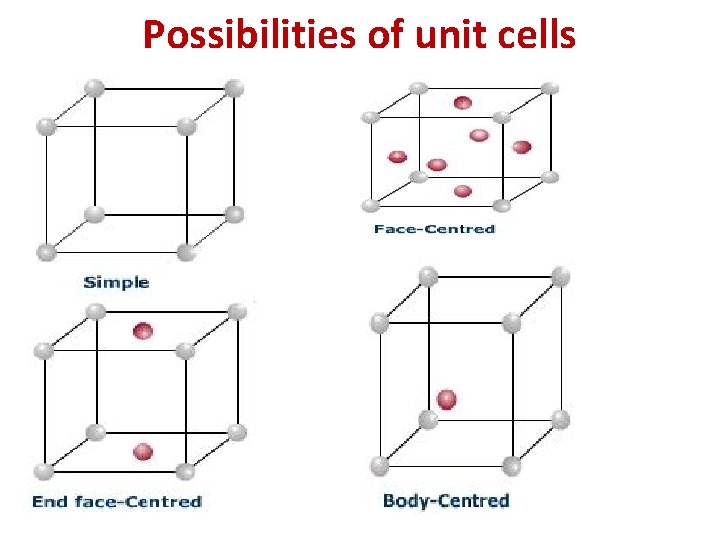 Possibilities of unit cells

Simple

Face-Centred

End face-Centred

Body-Centred